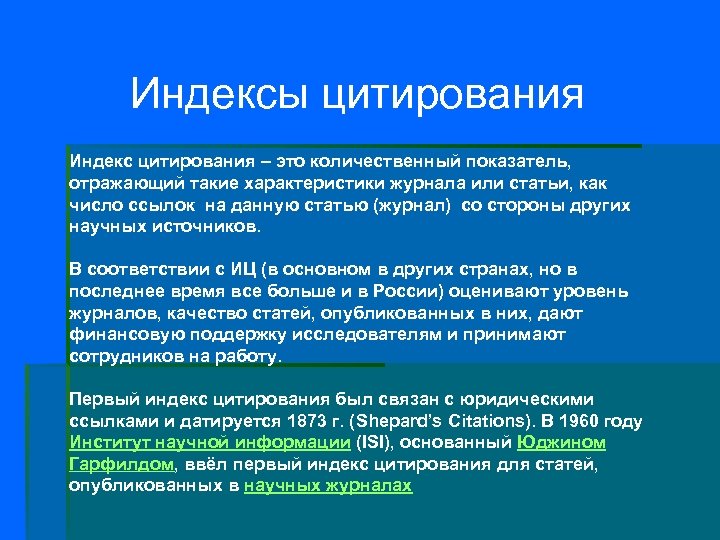 Индексы цитирования

Индекс цитирования – это количественный показатель, отражающий такие характеристики журнала или статьи, как число ссылок на данную статью (журнал) со стороны других научных источников.

В соответствии с ИЦ (в основном в других странах, но в последнее время все больше и в России) оценивают уровень журналов, качество статей, опубликованных в них, дают финансовую поддержку исследователям и принимают сотрудников на работу.

Первый индекс цитирования был связан с юридическими ссылками и датируется 1873 г. (Shepard's Citations). В 1960 году Институт научной информации (ISI), основанный Юджином Гарфилдом, ввёл первый индекс цитирования для статей, опубликованных в научных журналах